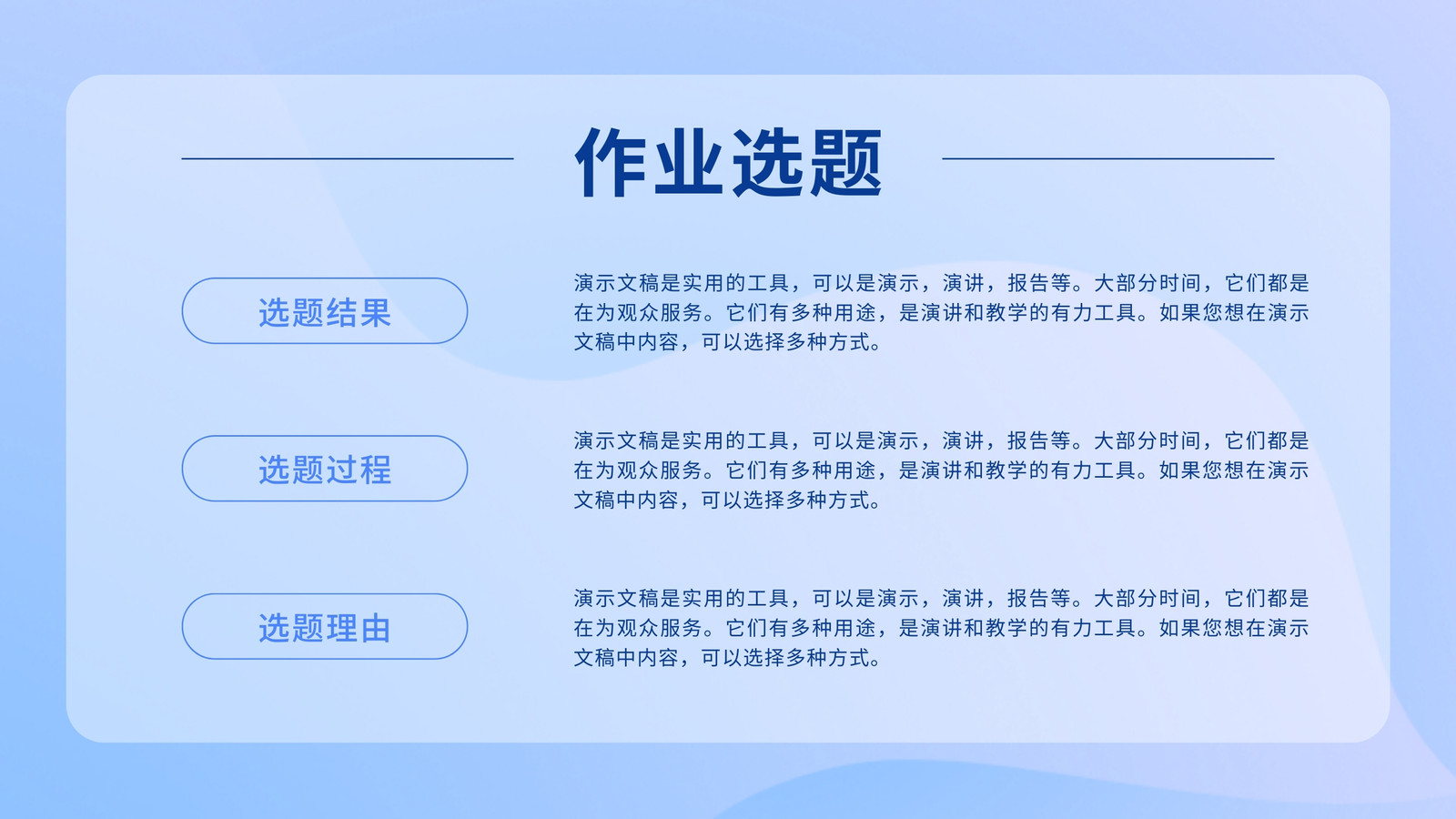 作业选题

选题结果

演示文稿是实用的工具，可以是演示，演讲，报告等。大部分时间，它们都是在为观众服务。它们有多种用途，是演讲和教学的有力工具。如果您想在演示文稿中内容，可以选择多种方式。

选题过程

演示文稿是实用的工具，可以是演示，演讲，报告等。大部分时间，它们都是在为观众服务。它们有多种用途，是演讲和教学的有力工具。如果您想在演示文稿中内容，可以选择多种方式。

选题理由

演示文稿是实用的工具，可以是演示，演讲，报告等。大部分时间，它们都是在为观众服务。它们有多种用途，是演讲和教学的有力工具。如果您想在演示文稿中内容，可以选择多种方式。